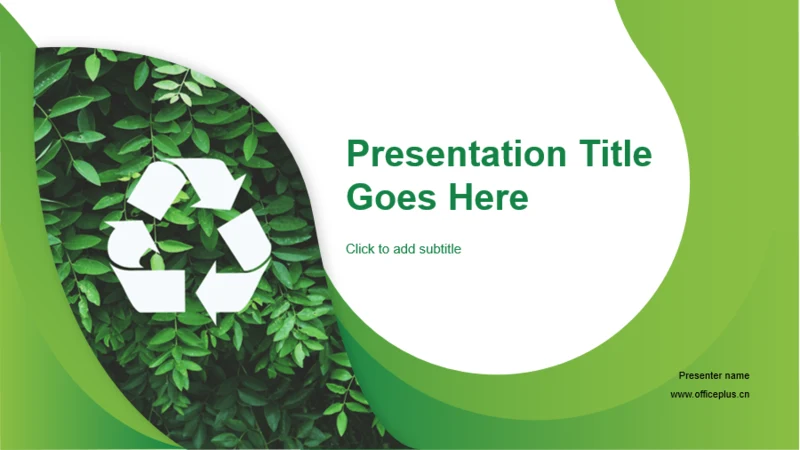 Presentation Title Goes Here

Click to add subtitle

Presenter name
www.officeplus.cn